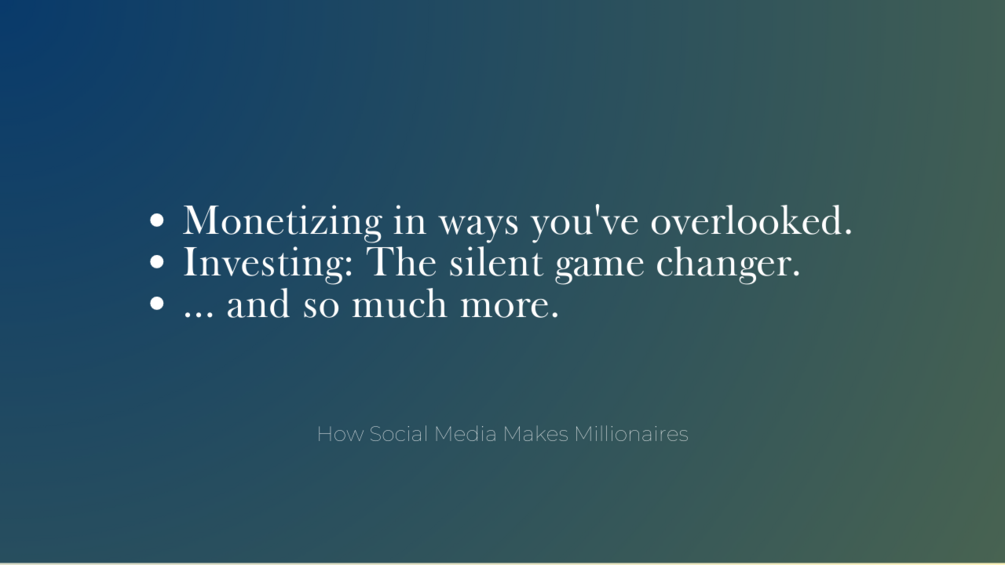 • Monetizing in ways you've overlooked.
• Investing: The silent game changer.
• ... and so much more.

How Social Media Makes Millionaires